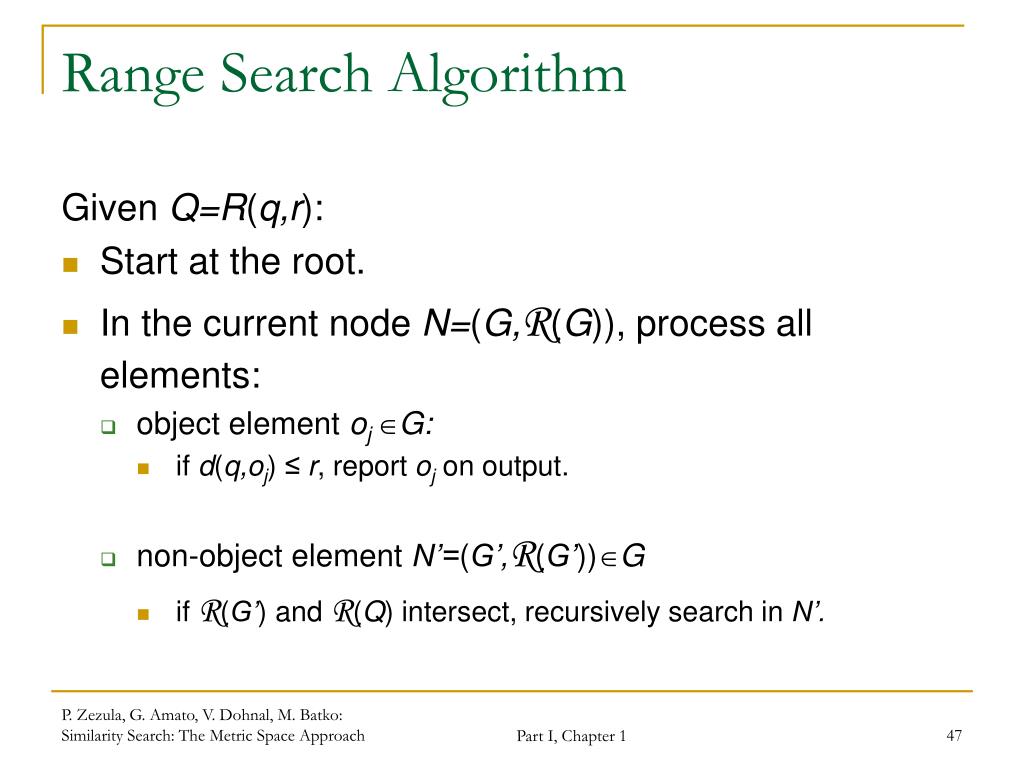 Range Search Algorithm

Given $Q=R(q,r)$:

- Start at the root.
- In the current node $N=(G,\mathcal{R}(G))$, process all elements:
  - object element $o_j \in G$:
    - if $d(q,o_j) \leq r$, report $o_j$ on output.
  - non-object element $N'=(G',\mathcal{R}(G')) \in G$
    - if $\mathcal{R}(G')$ and $\mathcal{R}(Q)$ intersect, recursively search in $N'$.

P. Zezula, G. Amato, V. Dohnal, M. Batko: Similarity Search: The Metric Space Approach

Part I, Chapter 1

47